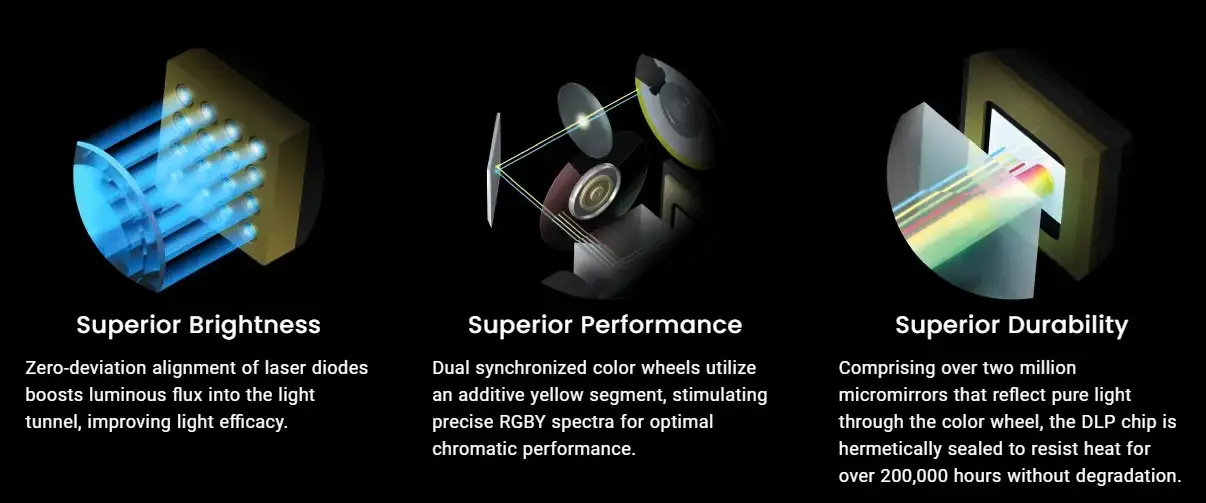 Superior Brightness

Zero-deviation alignment of laser diodes boosts luminous flux into the light tunnel, improving light efficacy.

Superior Performance

Dual synchronized color wheels utilize an additive yellow segment, stimulating precise RGBY spectra for optimal chromatic performance.

Superior Durability

Comprising over two million micromirrors that reflect pure light through the color wheel, the DLP chip is hermetically sealed to resist heat for over 200,000 hours without degradation.